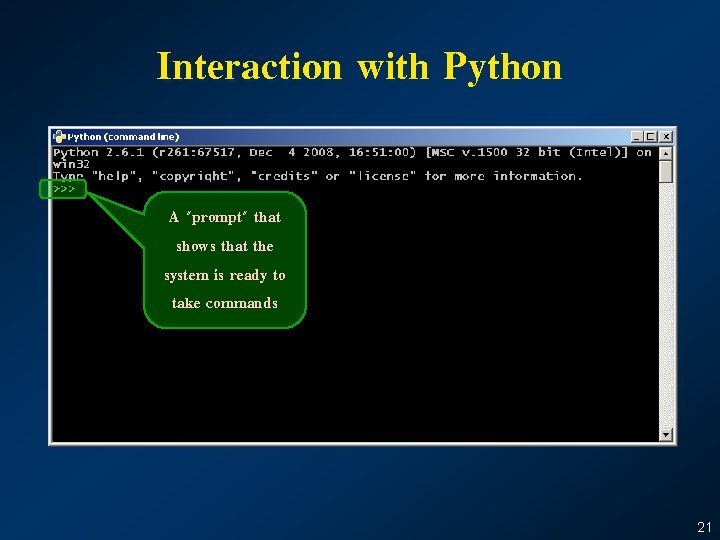 Interaction with Python

Python (command line)

Python 2.6.1 (r261:67517, Dec 4 2008, 16:51:00) [MSC v.1500 32 bit (Intel)] on win32
Type "help", "copyright", "credits" or "license" for more information.
>>>

A "prompt" that shows that the system is ready to take commands

21